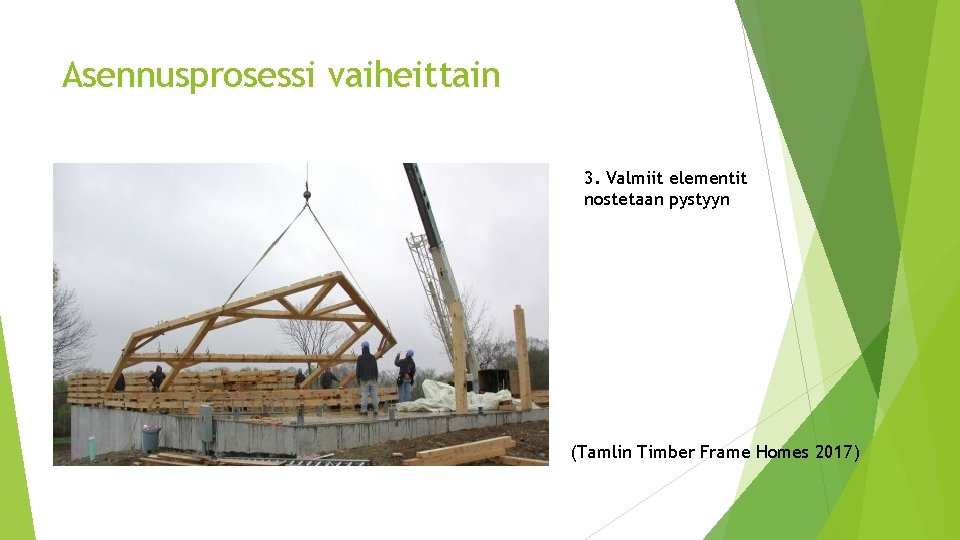 Asennusprosessi vaiheittain

3. Valmiit elementit nostetaan pystyyn

(Tamlin Timber Frame Homes 2017)